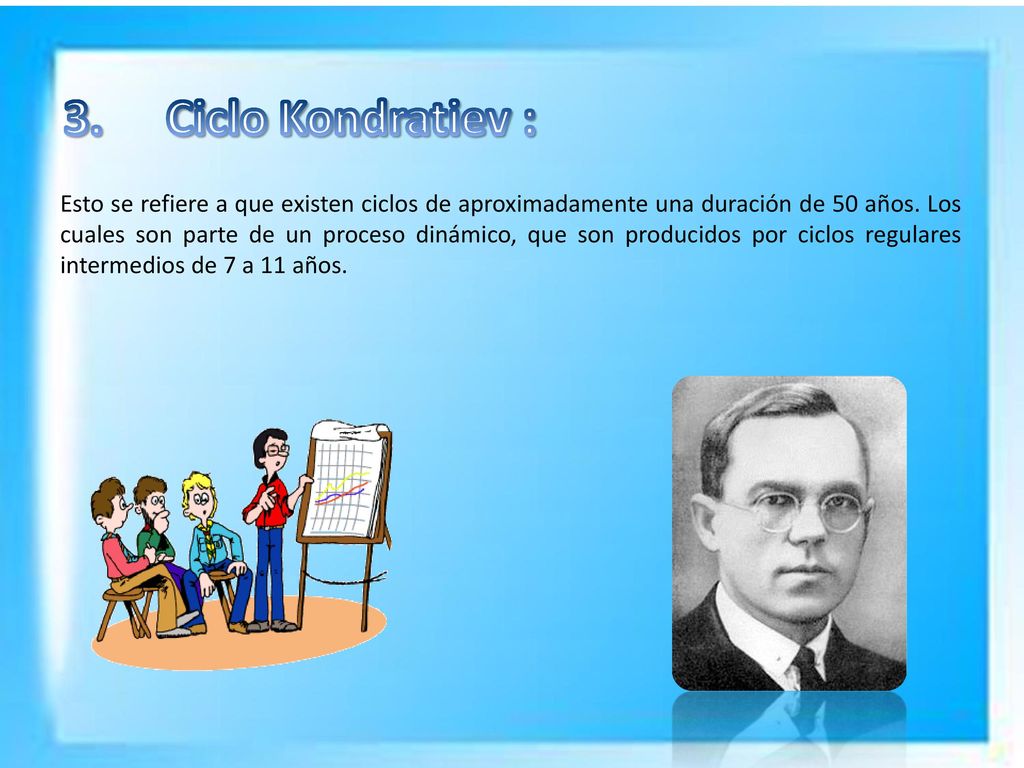 3. Ciclo Kondratiev :

Esto se refiere a que existen ciclos de aproximadamente una duración de 50 años. Los cuales son parte de un proceso dinámico, que son producidos por ciclos regulares intermedios de 7 a 11 años.